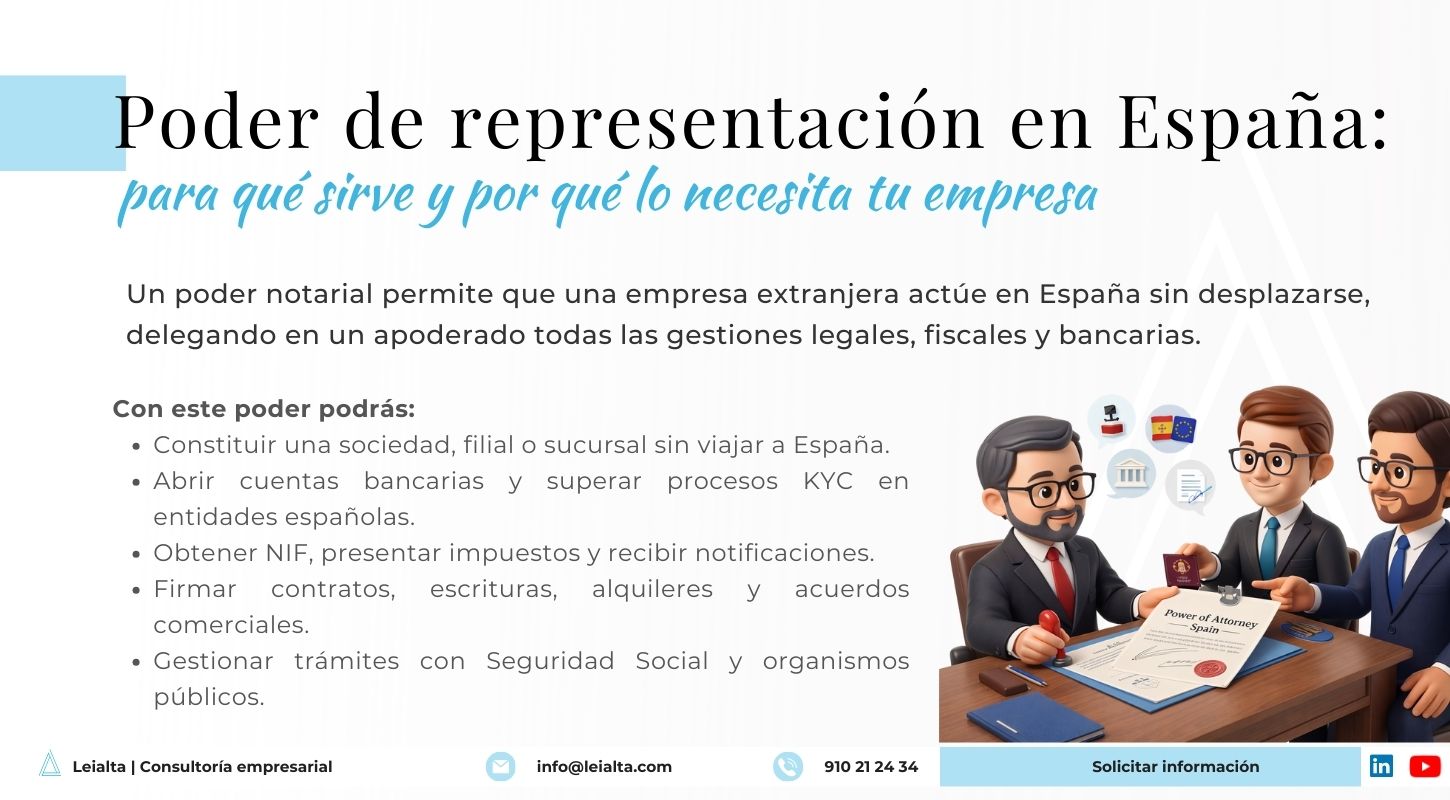 Poder de representación en España:
para qué sirve y por qué lo necesita tu empresa

Un poder notarial permite que una empresa extranjera actúe en España sin desplazarse, delegando en un apoderado todas las gestiones legales, fiscales y bancarias.

Con este poder podrás:
- Constituir una sociedad, filial o sucursal sin viajar a España.
- Abrir cuentas bancarias y superar procesos KYC en entidades españolas.
- Obtener NIF, presentar impuestos y recibir notificaciones.
- Firmar contratos, escrituras, alquileres y acuerdos comerciales.
- Gestionar trámites con Seguridad Social y organismos públicos.

Power of Attorney Spain

Leialta | Consultoría empresarial info@leialta.com 910 21 24 34 Solicitar información